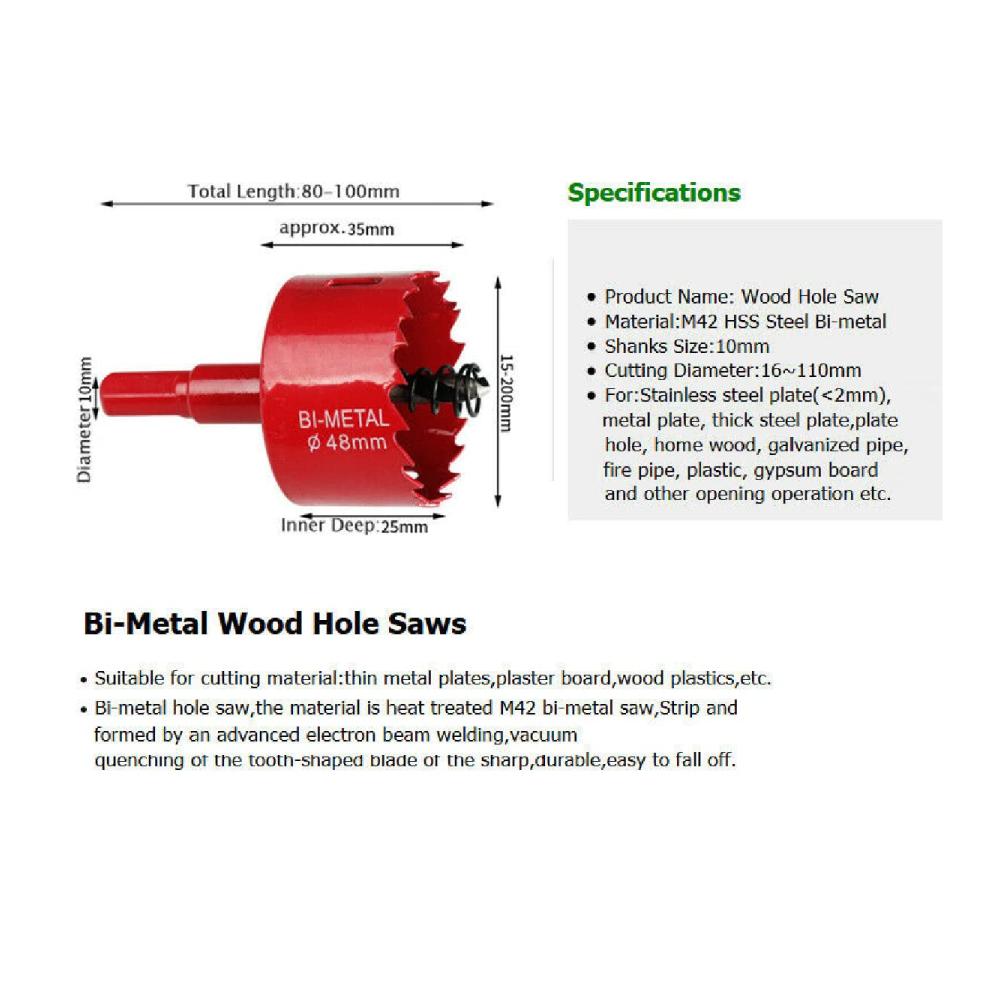 Total Length:80-100mm

approx.35mm

Diameter10mm

BI-METAL
ø 48mm

15-200mm

Inner Deep:25mm

Specifications

• Product Name: Wood Hole Saw
• Material:M42 HSS Steel Bi-metal
• Shanks Size:10mm
• Cutting Diameter:16~110mm
• For:Stainless steel plate(<2mm), metal plate, thick steel plate,plate hole, home wood, galvanized pipe, fire pipe, plastic, gypsum board and other opening operation etc.

Bi-Metal Wood Hole Saws

• Suitable for cutting material:thin metal plates,plaster board,wood plastics,etc.
• Bi-metal hole saw,the material is heat treated M42 bi-metal saw,Strip and formed by an advanced electron beam welding,vacuum quenching of the tooth-shaped blade of the sharp,durable,easy to fall off.